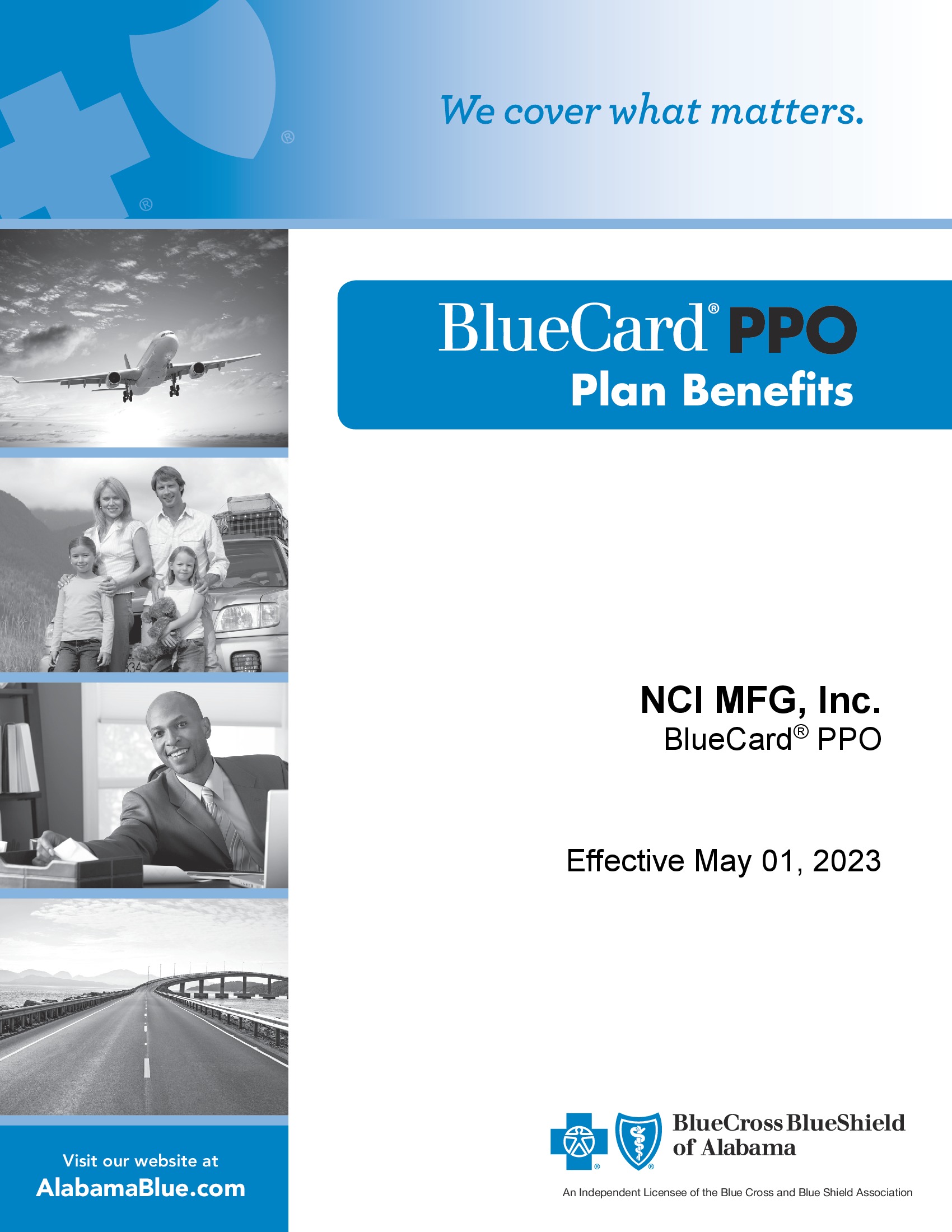 We cover what matters.

BlueCard® PPO
Plan Benefits

NCI MFG, Inc.
BlueCard® PPO

Effective May 01, 2023

Visit our website at
AlabamaBlue.com

BlueCross BlueShield of Alabama

An Independent Licensee of the Blue Cross and Blue Shield Association